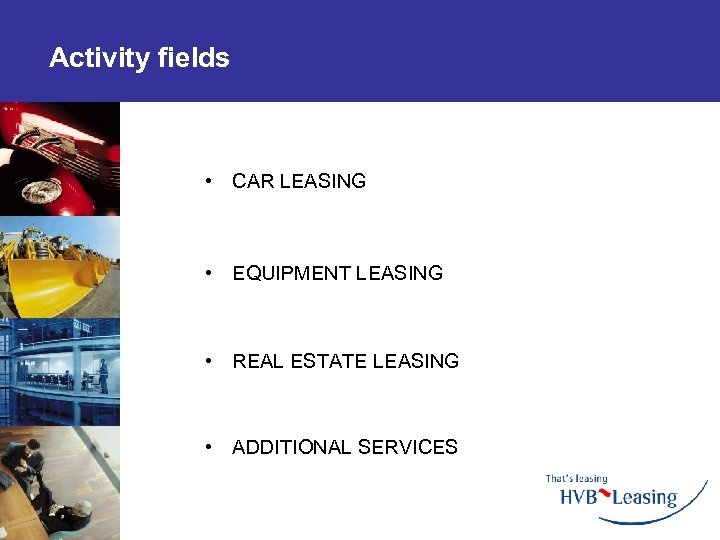 Activity fields

• CAR LEASING

• EQUIPMENT LEASING

• REAL ESTATE LEASING

• ADDITIONAL SERVICES

That's leasing
HVB Leasing